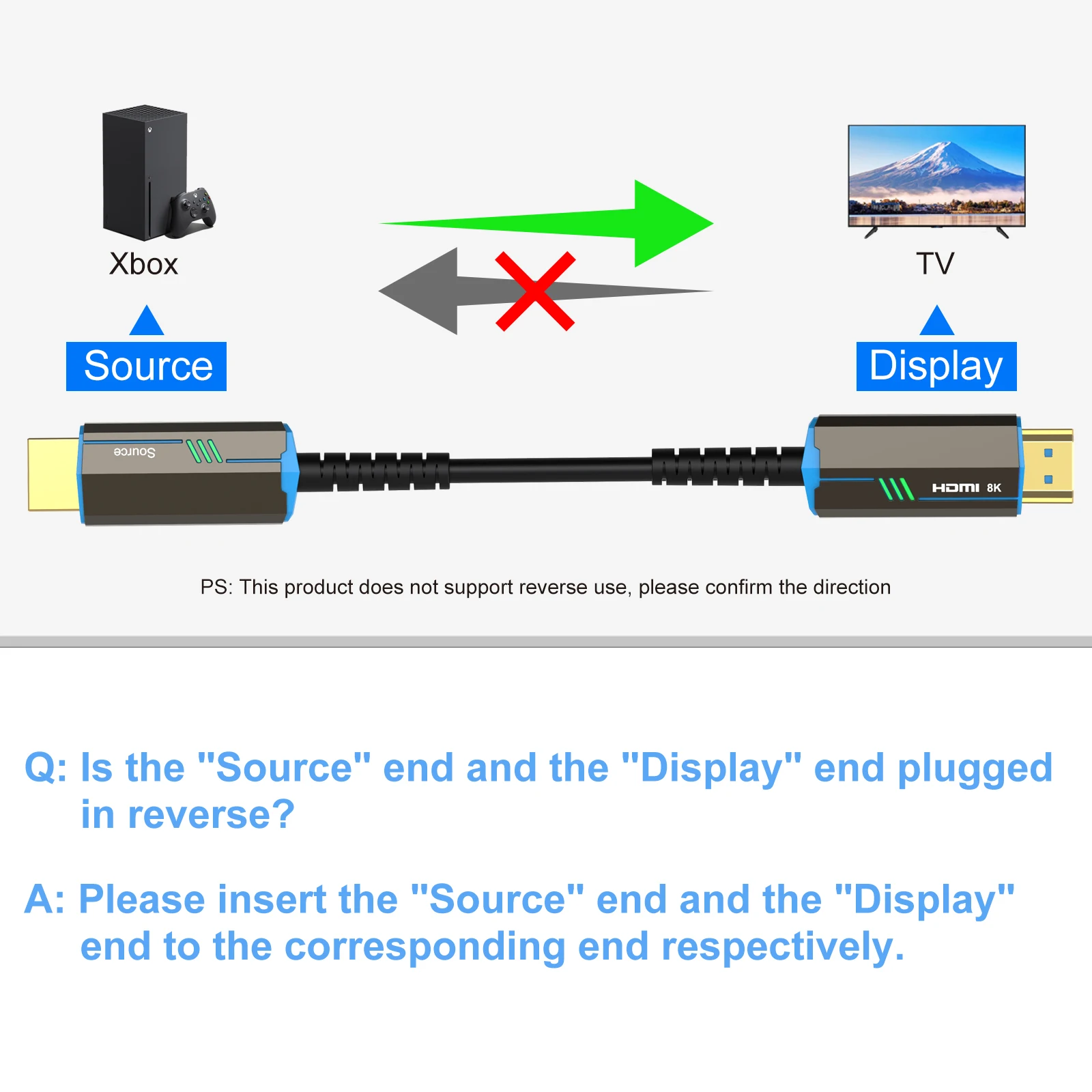 Xbox

TV

Source

Display

Source

HDMI 8K

PS: This product does not support reverse use, please confirm the direction

Q: Is the "Source" end and the "Display" end plugged in reverse?

A: Please insert the "Source" end and the "Display" end to the corresponding end respectively.